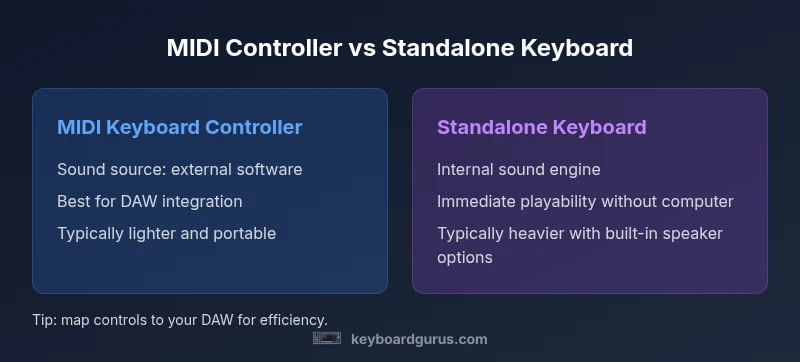 MIDI Controller vs Standalone Keyboard

MIDI Keyboard Controller

Sound source: external software

Best for DAW integration

Typically lighter and portable

Standalone Keyboard

Internal sound engine

Immediate playability without computer

Typically heavier with built-in speaker options

Tip: map controls to your DAW for efficiency.

keyboardgurus.com